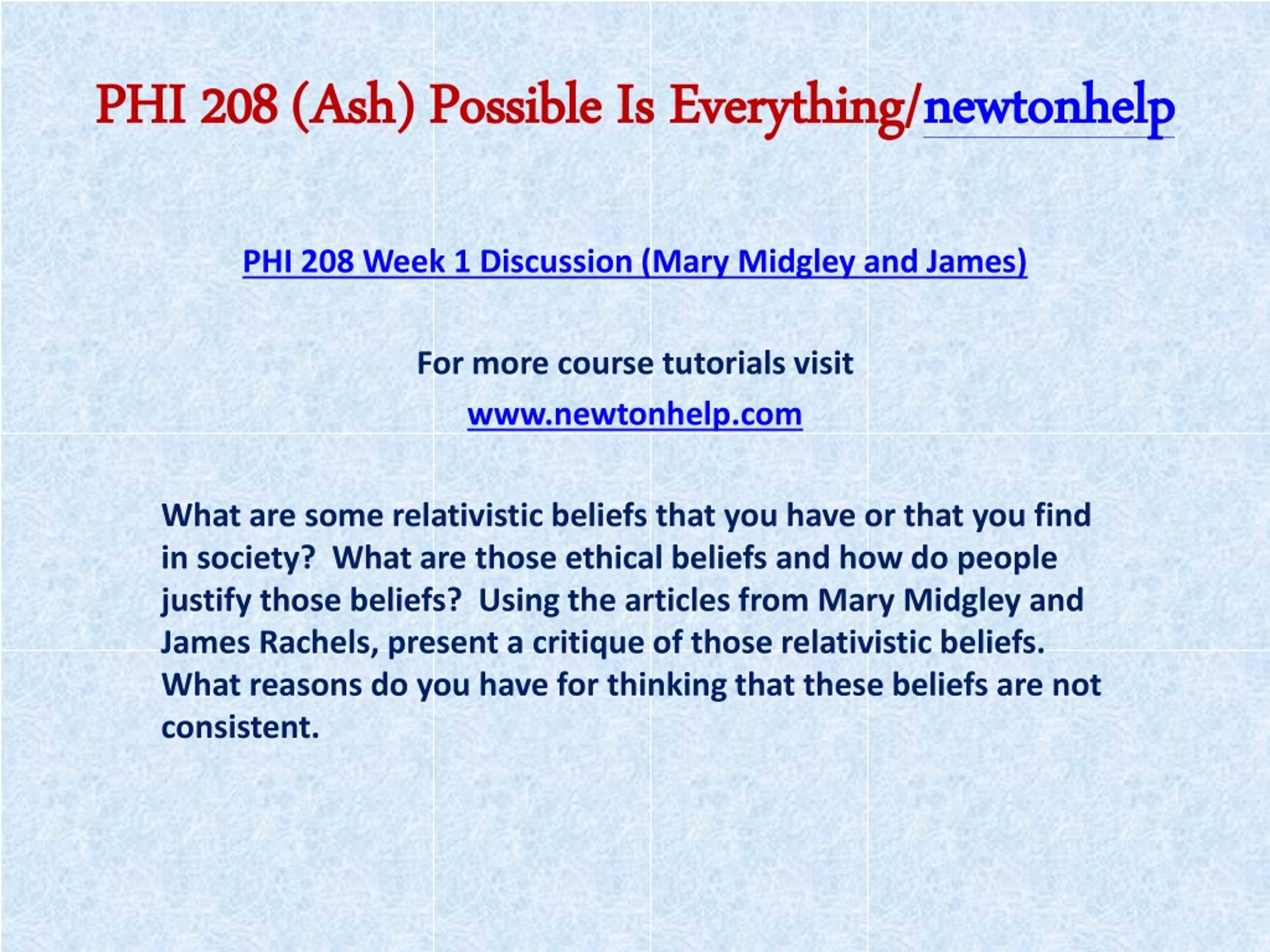 PHI 208 (Ash) Possible Is Everything/newtonhelp

PHI 208 Week 1 Discussion (Mary Midgley and James)

For more course tutorials visit

www.newtonhelp.com

What are some relativistic beliefs that you have or that you find in society?  What are those ethical beliefs and how do people justify those beliefs?  Using the articles from Mary Midgley and James Rachels, present a critique of those relativistic beliefs. What reasons do you have for thinking that these beliefs are not consistent.